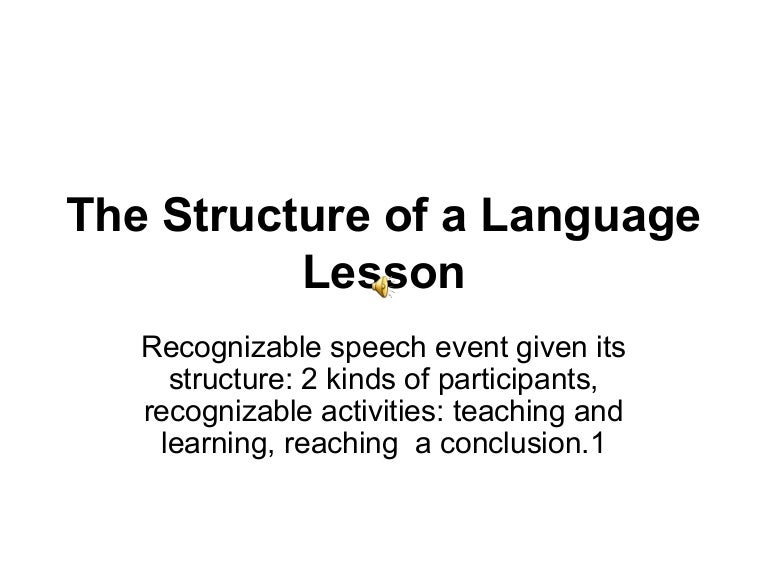 The Structure of a Language Lesson

Recognizable speech event given its structure: 2 kinds of participants, recognizable activities: teaching and learning, reaching a conclusion.1